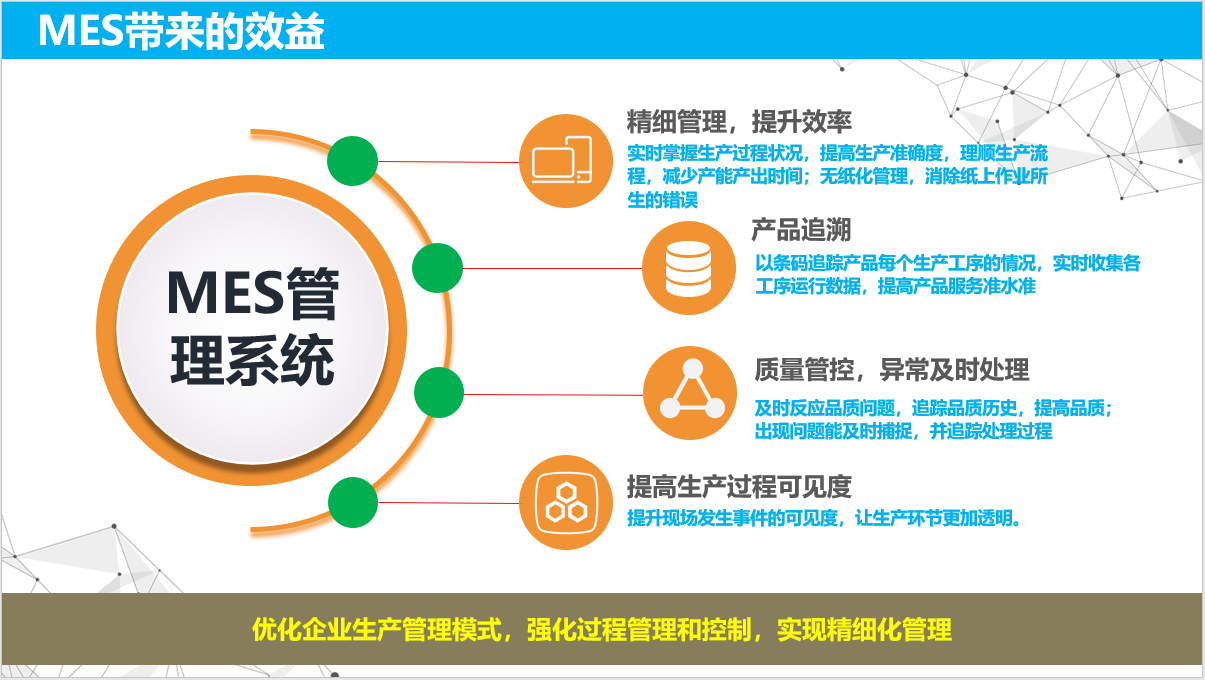 MES带来的效益

MES管理系统

精细管理，提升效率

实时掌握生产过程状况，提高生产准确度，理顺生产流程，减少产能产出时间；无纸化管理，消除纸上作业所生的错误

产品追溯

以条码追踪产品每个生产工序的情况，实时收集各工序运行数据，提高产品服务准水准

质量管控，异常及时处理

及时反应品质问题，追踪品质历史，提高品质；出现问题能及时捕捉，并追踪处理过程

提高生产过程可见度

提升现场发生事件的可见度，让生产环节更加透明。

优化企业生产管理模式，强化过程管理和控制，实现精细化管理